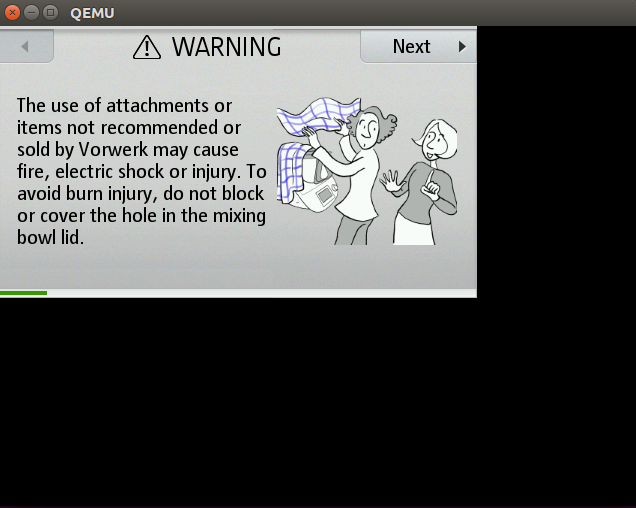 QEMU

WARNING

Next

The use of attachments or items not recommended or sold by Vorwerk may cause fire, electric shock or injury. To avoid burn injury, do not block or cover the hole in the mixing bowl lid.